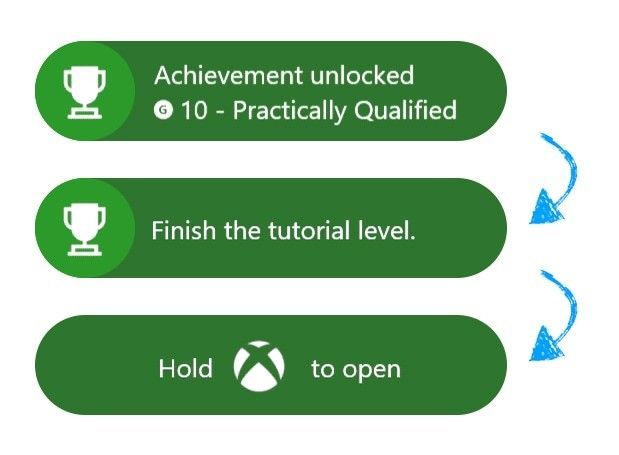 Achievement unlocked
G 10 - Practically Qualified

Finish the tutorial level.

Hold to open